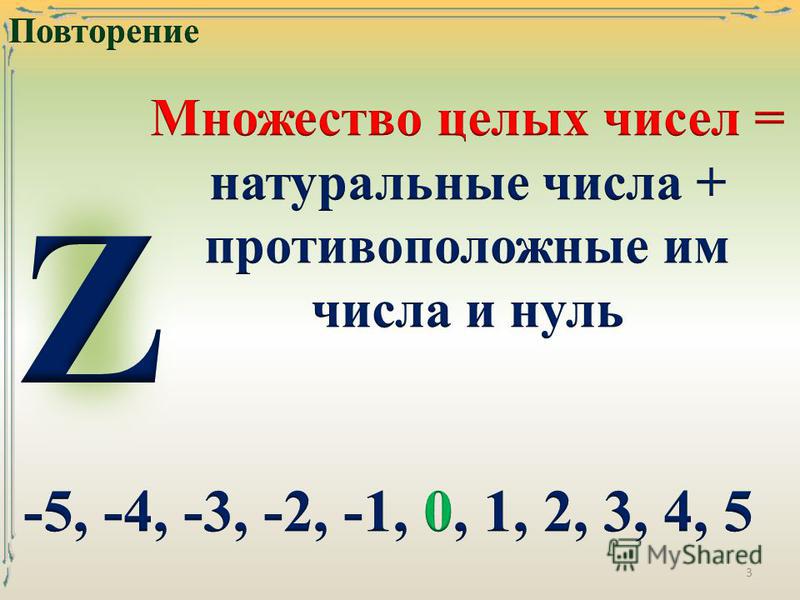 Повторение

Множество целых чисел = натуральные числа + противоположные им числа и нуль

Z

-5, -4, -3, -2, -1, 0, 1, 2, 3, 4, 5

MyShared

3